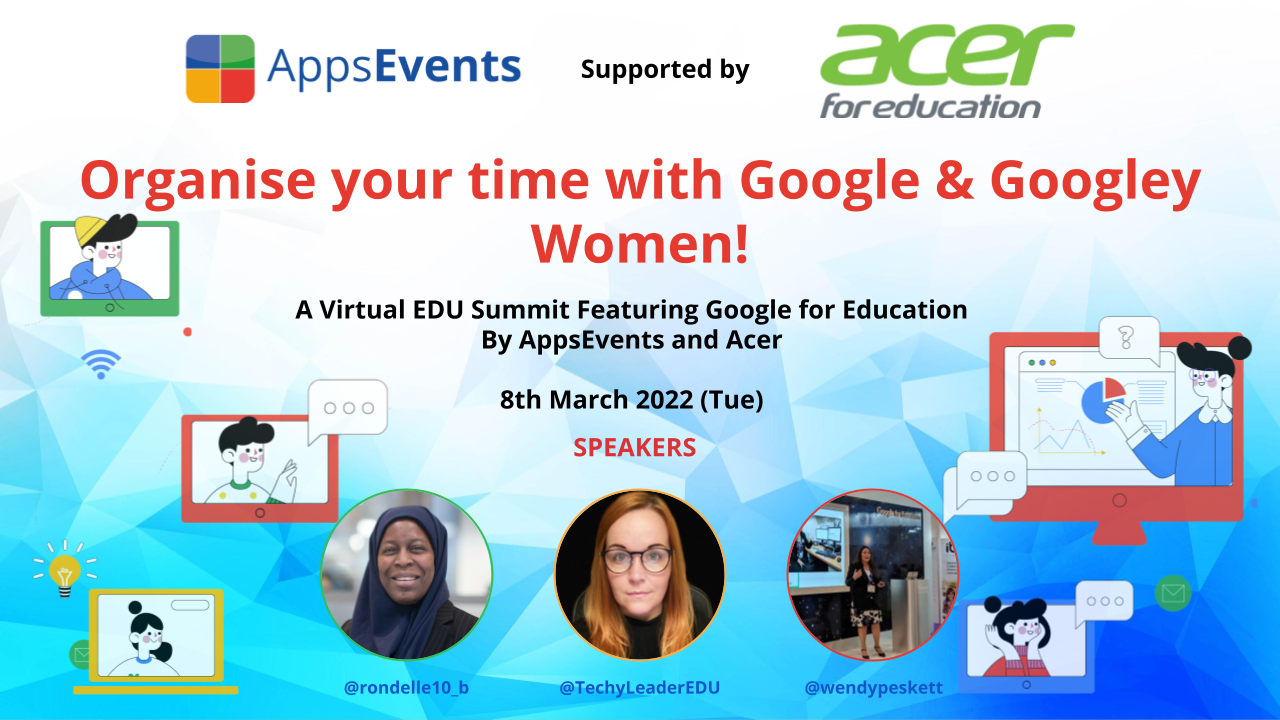 AppsEvents

Supported by

acer
for education

Organise your time with Google & Googley Women!

A Virtual EDU Summit Featuring Google for Education
By AppsEvents and Acer

8th March 2022 (Tue)

SPEAKERS

@rondelle10_b

@TechyLeaderEDU

@wendypeskett